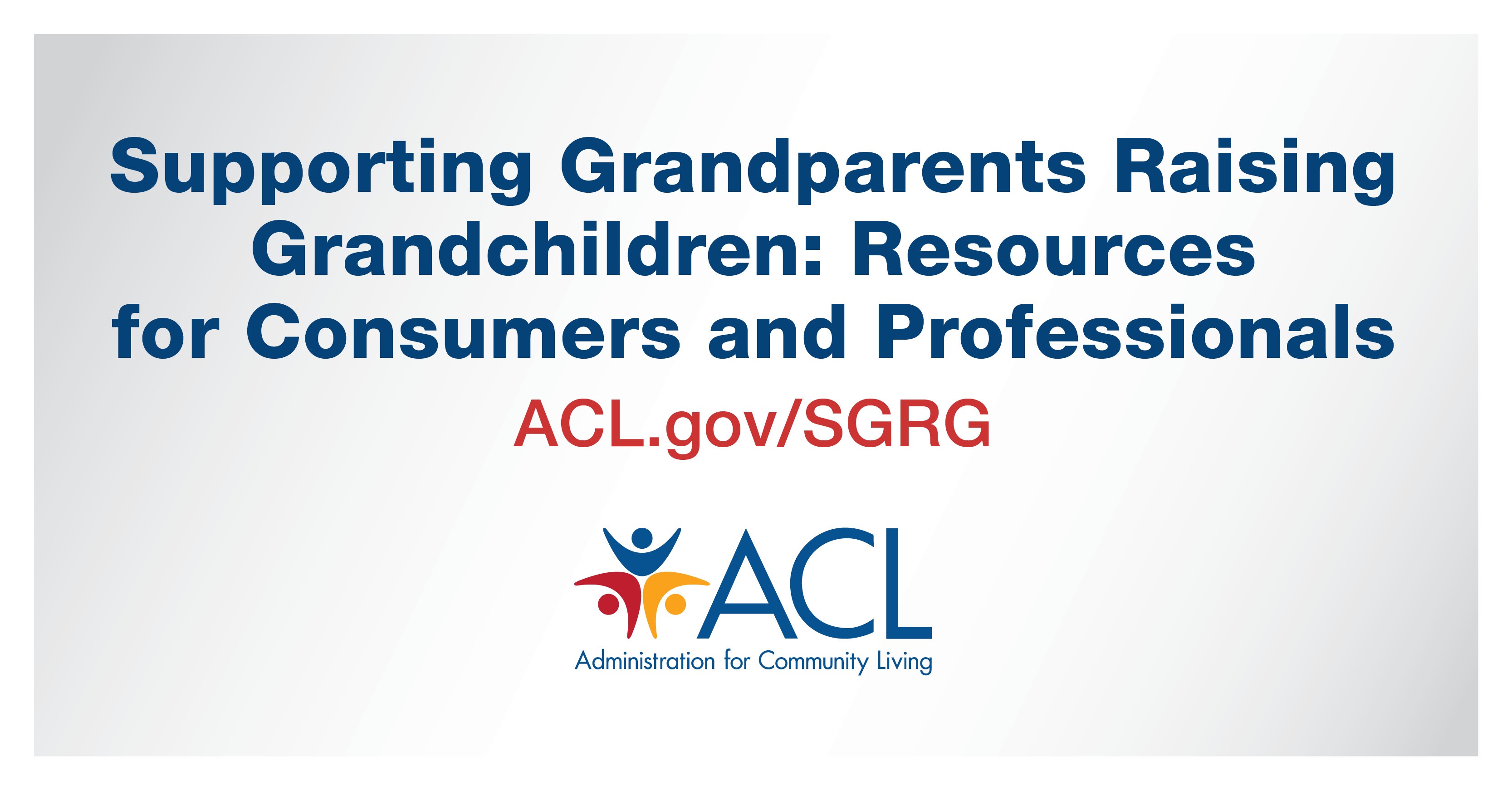 Supporting Grandparents Raising Grandchildren: Resources for Consumers and Professionals

ACL.gov/SGRG

ACL

Administration for Community Living